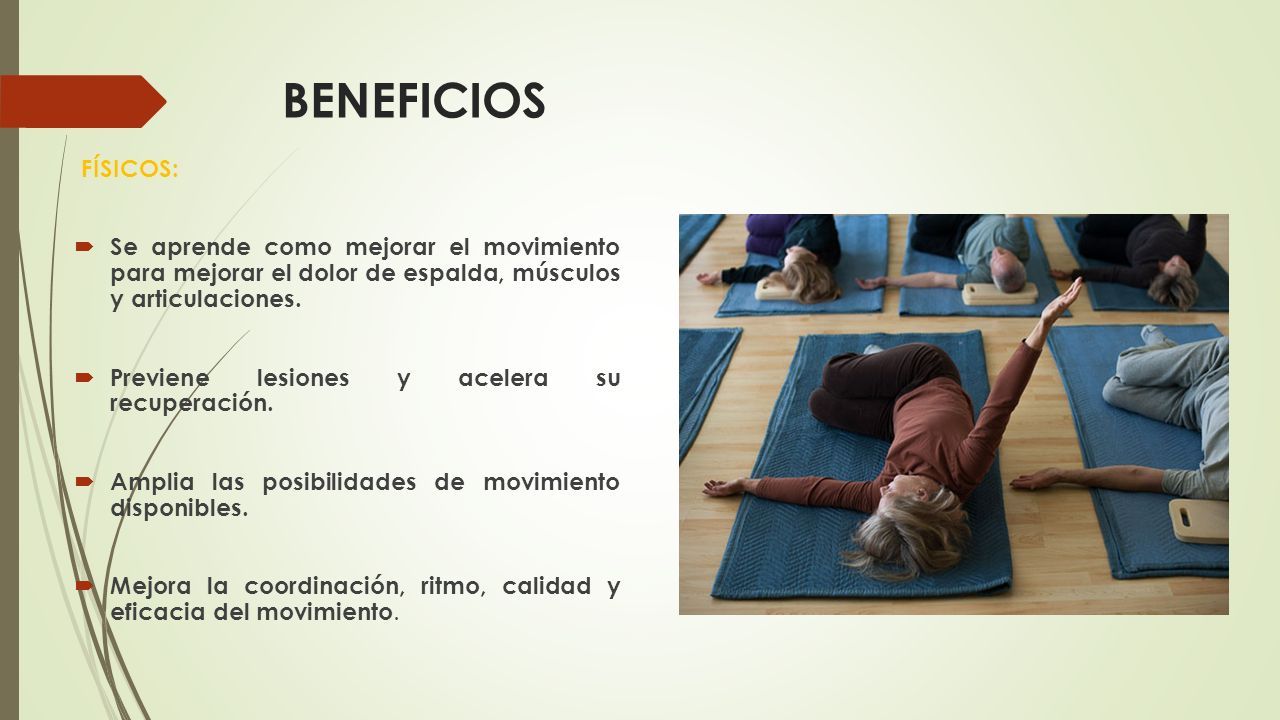 BENEFICIOS

FÍSICOS:

Se aprende como mejorar el movimiento para mejorar el dolor de espalda, músculos y articulaciones.

Previene lesiones y acelera su recuperación.

Amplia las posibilidades de movimiento disponibles.

Mejora la coordinación, ritmo, calidad y eficacia del movimiento.